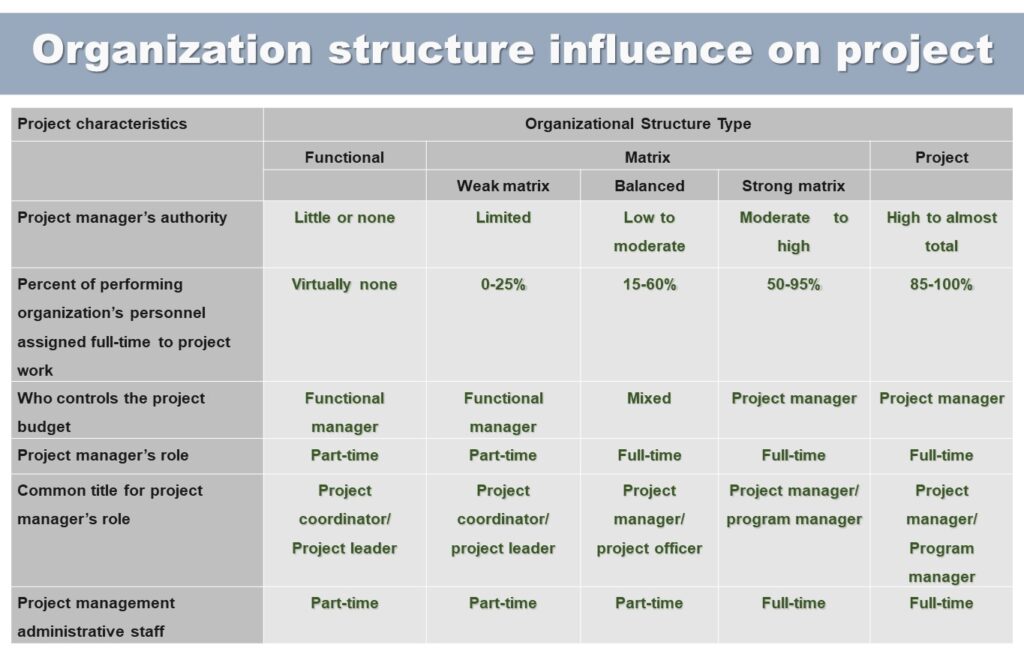 Organization structure influence on project

| Project characteristics | Organizational Structure Type | | | | |
|---|---|---|---|---|---|
| | Functional | Matrix | | | Project |
| | | Weak matrix | Balanced | Strong matrix | |
| Project manager's authority | Little or none | Limited | Low to moderate | Moderate to high | High to almost total |
| Percent of performing organization's personnel assigned full-time to project work | Virtually none | 0-25% | 15-60% | 50-95% | 85-100% |
| Who controls the project budget | Functional manager | Functional manager | Mixed | Project manager | Project manager |
| Project manager's role | Part-time | Part-time | Full-time | Full-time | Full-time |
| Common title for project manager's role | Project coordinator/ Project leader | Project coordinator/ project leader | Project manager/ project officer | Project manager/ program manager | Project manager/ Program manager |
| Project management administrative staff | Part-time | Part-time | Part-time | Full-time | Full-time |